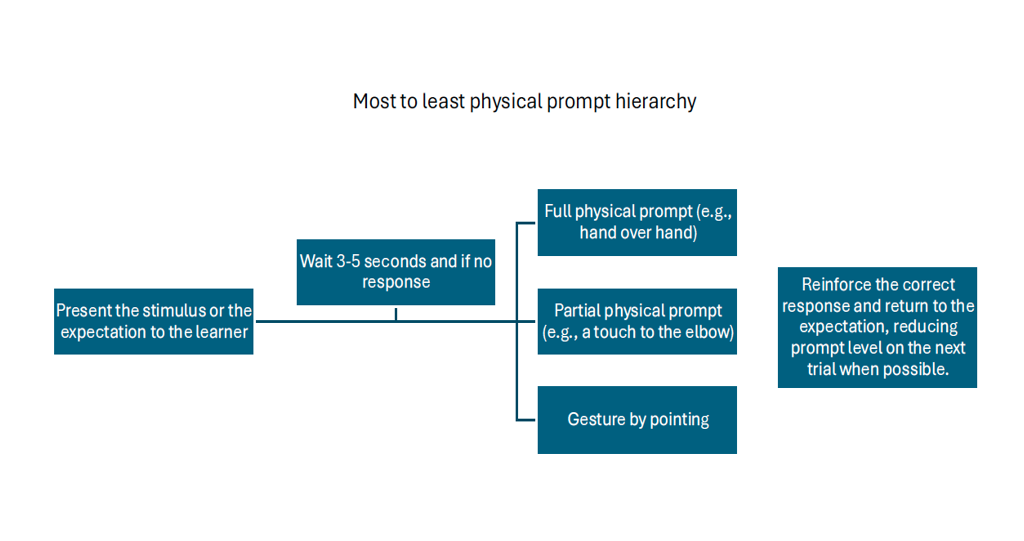 Most to least physical prompt hierarchy

Present the stimulus or the expectation to the learner

Wait 3-5 seconds and if no response

Full physical prompt (e.g., hand over hand)

Partial physical prompt (e.g., a touch to the elbow)

Gesture by pointing

Reinforce the correct response and return to the expectation, reducing prompt level on the next trial when possible.